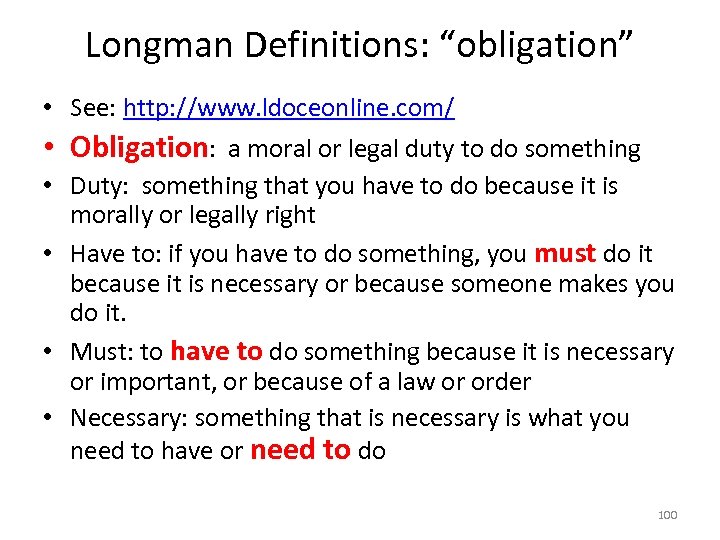 Longman Definitions: “obligation”

• See: http://www.ldoceonline.com/
• Obligation: a moral or legal duty to do something
• Duty: something that you have to do because it is morally or legally right
• Have to: if you have to do something, you must do it because it is necessary or because someone makes you do it.
• Must: to have to do something because it is necessary or important, or because of a law or order
• Necessary: something that is necessary is what you need to have or need to do

100